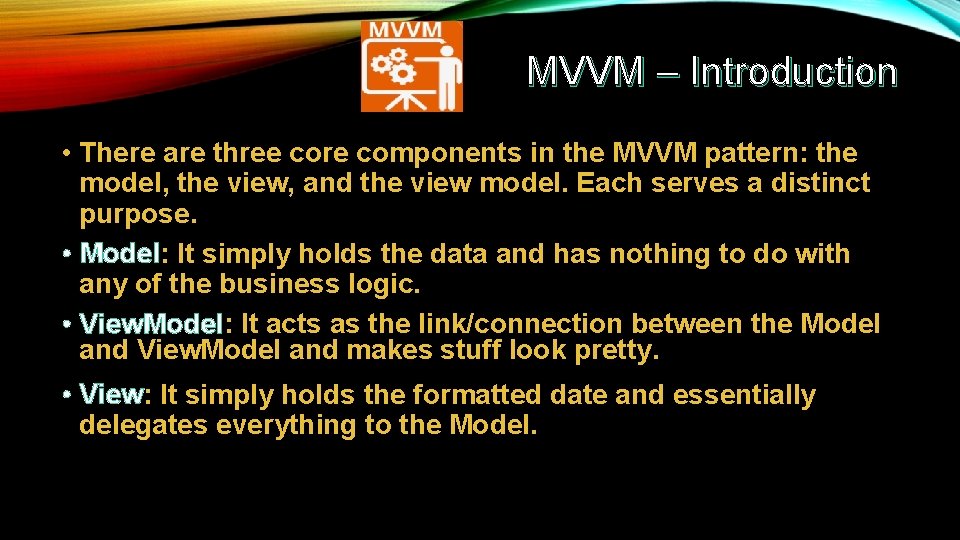 MVVM

MVVM – Introduction

• There are three core components in the MVVM pattern: the model, the view, and the view model. Each serves a distinct purpose.

• Model: It simply holds the data and has nothing to do with any of the business logic.

• ViewModel: It acts as the link/connection between the Model and ViewModel and makes stuff look pretty.

• View: It simply holds the formatted date and essentially delegates everything to the Model.